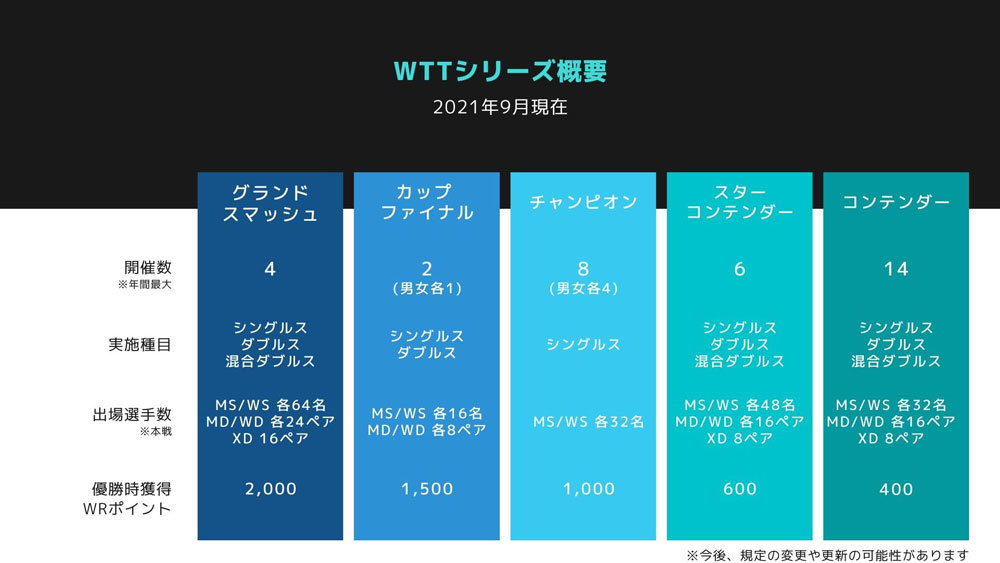 WTTシリーズ概要

2021年9月現在

| | グランドスマッシュ | カップファイナル | チャンピオン | スターコンテンダー | コンテンダー |
|---|---|---|---|---|---|
| 開催数 ※年間最大 | 4 | 2 (男女各1) | 8 (男女各4) | 6 | 14 |
| 実施種目 | シングルス ダブルス 混合ダブルス | シングルス ダブルス | シングルス | シングルス ダブルス 混合ダブルス | シングルス ダブルス 混合ダブルス |
| 出場選手数 ※本戦 | MS/WS 各64名 MD/WD 各24ペア XD 16ペア | MS/WS 各16名 MD/WD 各8ペア | MS/WS 各32名 | MS/WS 各48名 MD/WD 各16ペア XD 8ペア | MS/WS 各32名 MD/WD 各16ペア XD 8ペア |
| 優勝時獲得 WRポイント | 2,000 | 1,500 | 1,000 | 600 | 400 |

※今後、規定の変更や更新の可能性があります